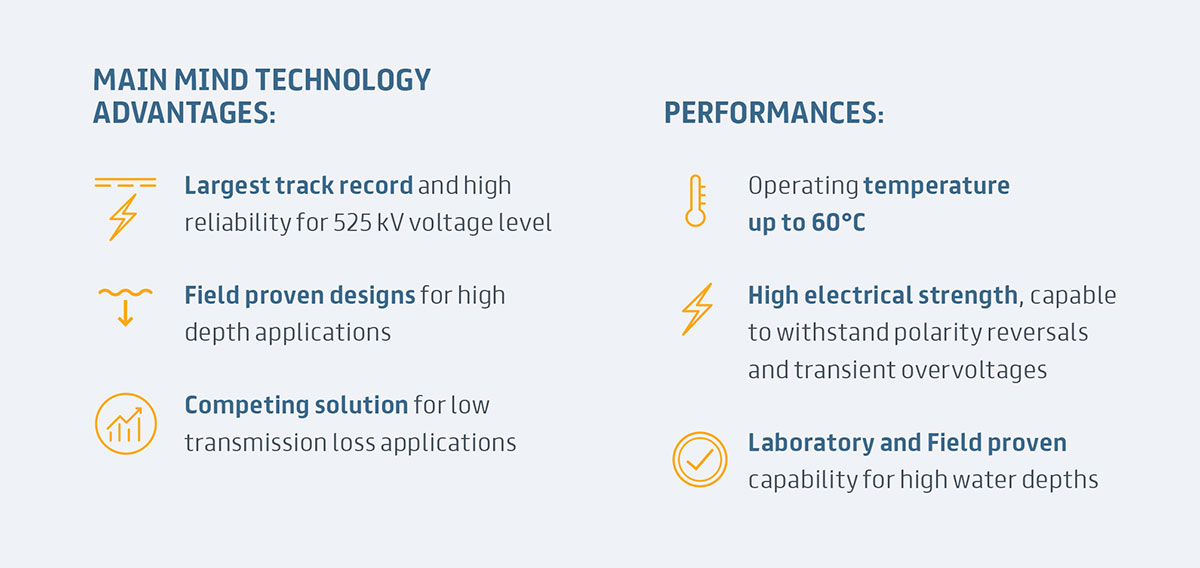 MAIN MIND TECHNOLOGY ADVANTAGES:

Largest track record and high reliability for 525 kV voltage level

Field proven designs for high depth applications

Competing solution for low transmission loss applications

PERFORMANCES:

Operating temperature up to 60°C

High electrical strength, capable to withstand polarity reversals and transient overvoltages

Laboratory and Field proven capability for high water depths